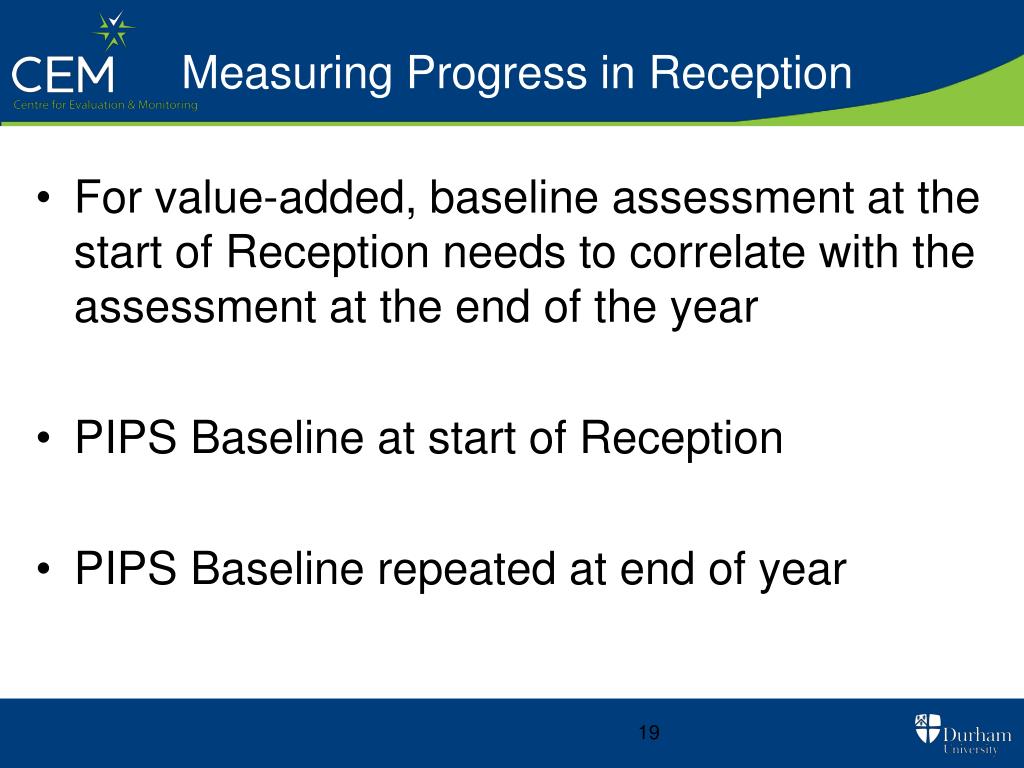 CEM
Centre for Evaluation & Monitoring

Measuring Progress in Reception

• For value-added, baseline assessment at the start of Reception needs to correlate with the assessment at the end of the year

• PIPS Baseline at start of Reception

• PIPS Baseline repeated at end of year

19

Durham University